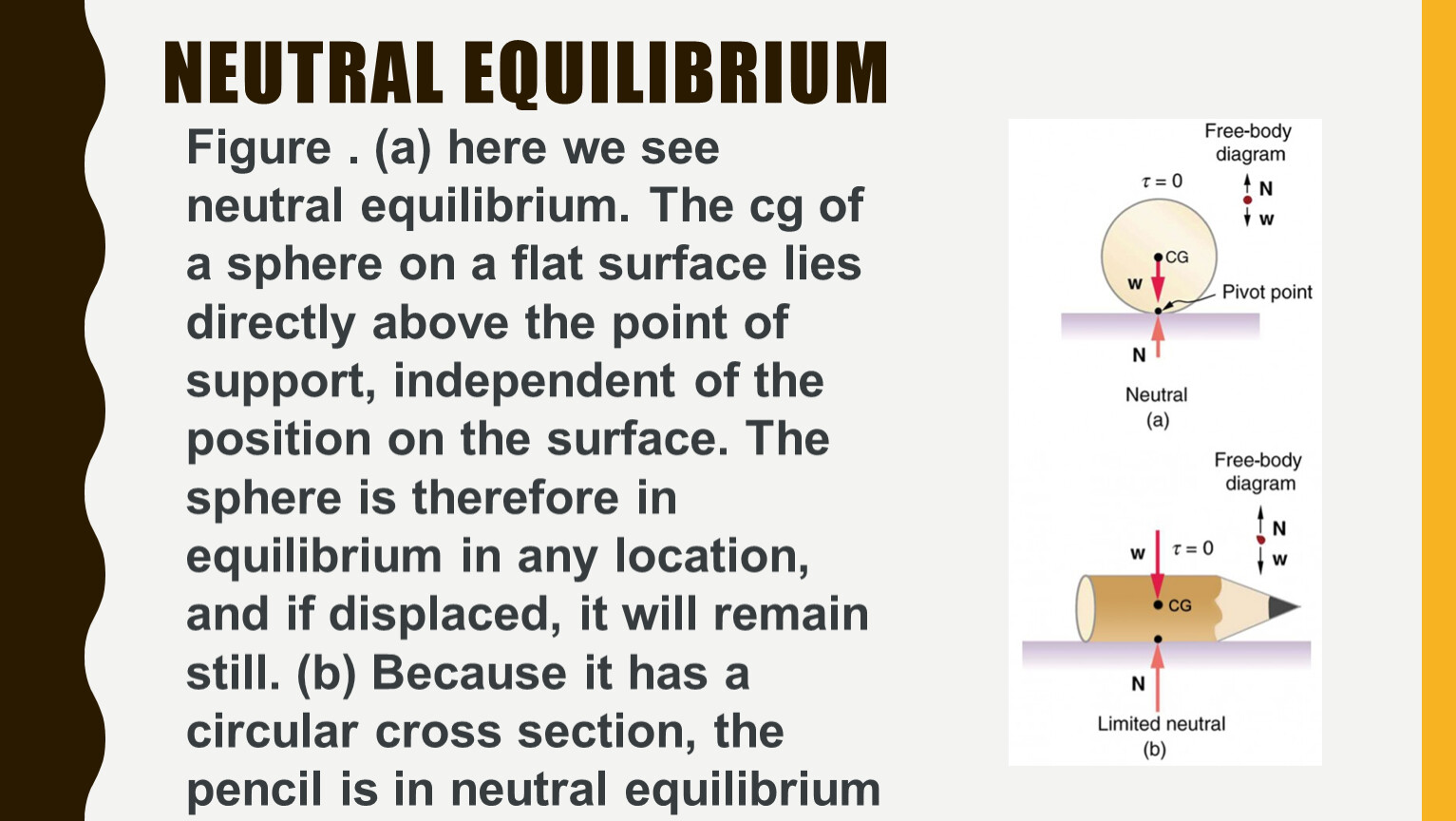 NEUTRAL EQUILIBRIUM

Figure . (a) here we see neutral equilibrium. The cg of a sphere on a flat surface lies directly above the point of support, independent of the position on the surface. The sphere is therefore in equilibrium in any location, and if displaced, it will remain still. (b) Because it has a circular cross section, the pencil is in neutral equilibrium

Free-body diagram

$\tau = 0$

N

w

CG

w

Pivot point

N

Neutral
(a)

Free-body diagram

N

w

w

$\tau = 0$

CG

N

Limited neutral
(b)